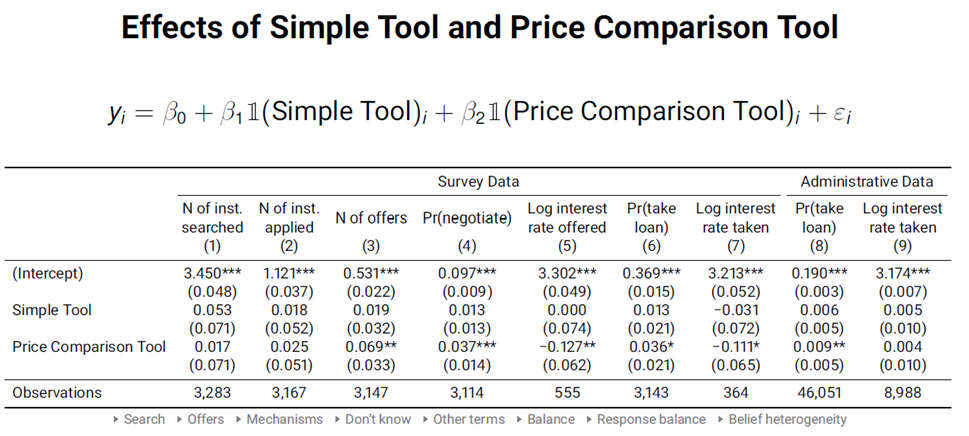 Effects of Simple Tool and Price Comparison Tool

$y_i = \beta_0 + \beta_1 \mathbb{1}(\text{Simple Tool})_i + \beta_2 \mathbb{1}(\text{Price Comparison Tool})_i + \varepsilon_i$

| | Survey Data | | | | | | | Administrative Data | |
|---|---|---|---|---|---|---|---|---|---|
| | N of inst. searched (1) | N of inst. applied (2) | N of offers (3) | Pr(negotiate) (4) | Log interest rate offered (5) | Pr(take loan) (6) | Log interest rate taken (7) | Pr(take loan) (8) | Log interest rate taken (9) |
| (Intercept) | 3.450*** | 1.121*** | 0.531*** | 0.097*** | 3.302*** | 0.369*** | 3.213*** | 0.190*** | 3.174*** |
| | (0.048) | (0.037) | (0.022) | (0.009) | (0.049) | (0.015) | (0.052) | (0.003) | (0.007) |
| Simple Tool | 0.053 | 0.018 | 0.019 | 0.013 | 0.000 | 0.013 | −0.031 | 0.006 | 0.005 |
| | (0.071) | (0.052) | (0.032) | (0.013) | (0.074) | (0.021) | (0.072) | (0.005) | (0.010) |
| Price Comparison Tool | 0.017 | 0.025 | 0.069** | 0.037*** | −0.127** | 0.036* | −0.111* | 0.009** | 0.004 |
| | (0.071) | (0.051) | (0.033) | (0.014) | (0.062) | (0.021) | (0.065) | (0.005) | (0.010) |
| Observations | 3,283 | 3,167 | 3,147 | 3,114 | 555 | 3,143 | 364 | 46,051 | 8,988 |

▸ Search ▸ Offers ▸ Mechanisms ▸ Don't know ▸ Other terms ▸ Balance ▸ Response balance ▸ Belief heterogeneity